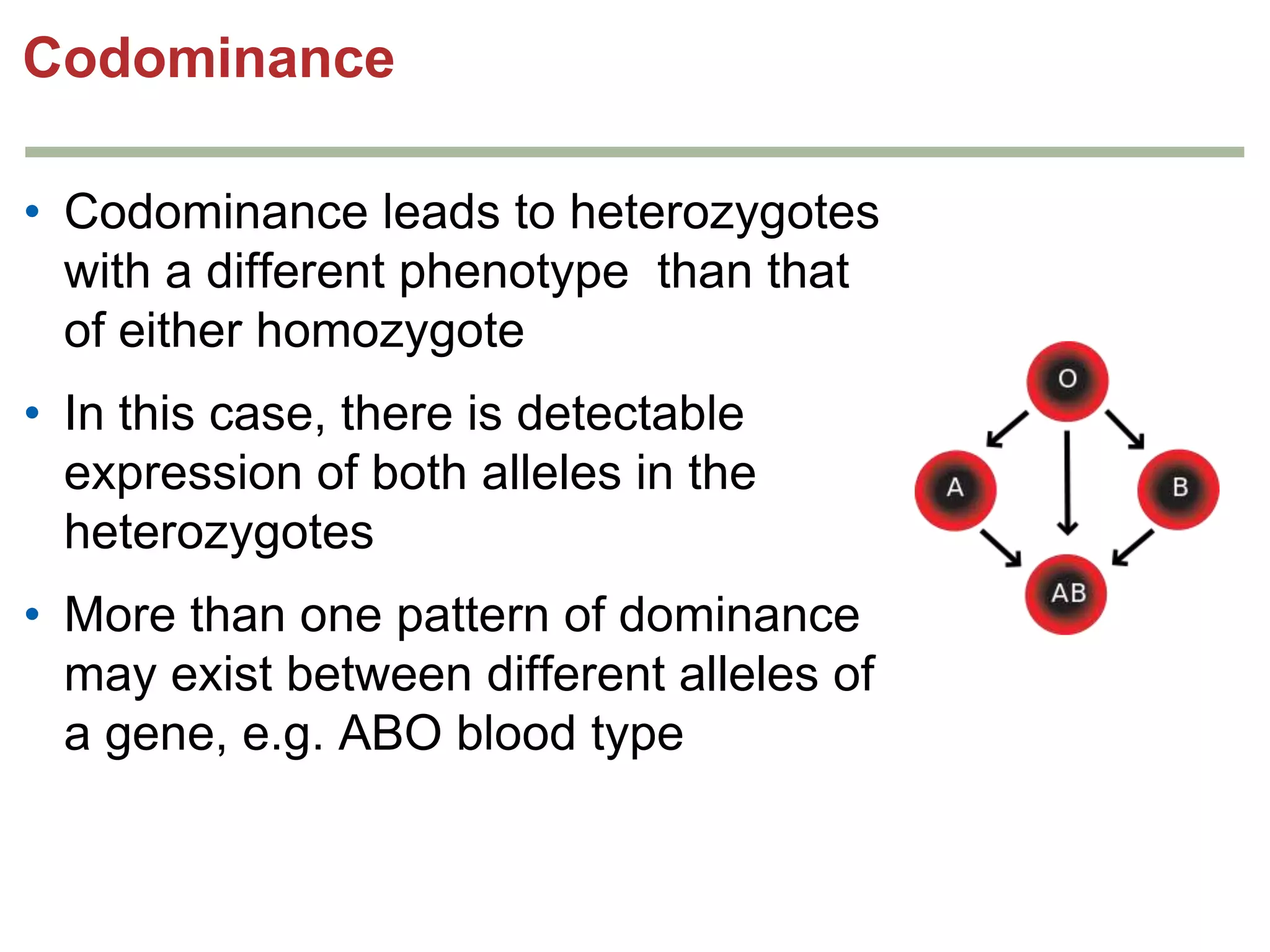 Codominance

• Codominance leads to heterozygotes with a different phenotype than that of either homozygote

• In this case, there is detectable expression of both alleles in the heterozygotes

• More than one pattern of dominance may exist between different alleles of a gene, e.g. ABO blood type

O
A
B
AB